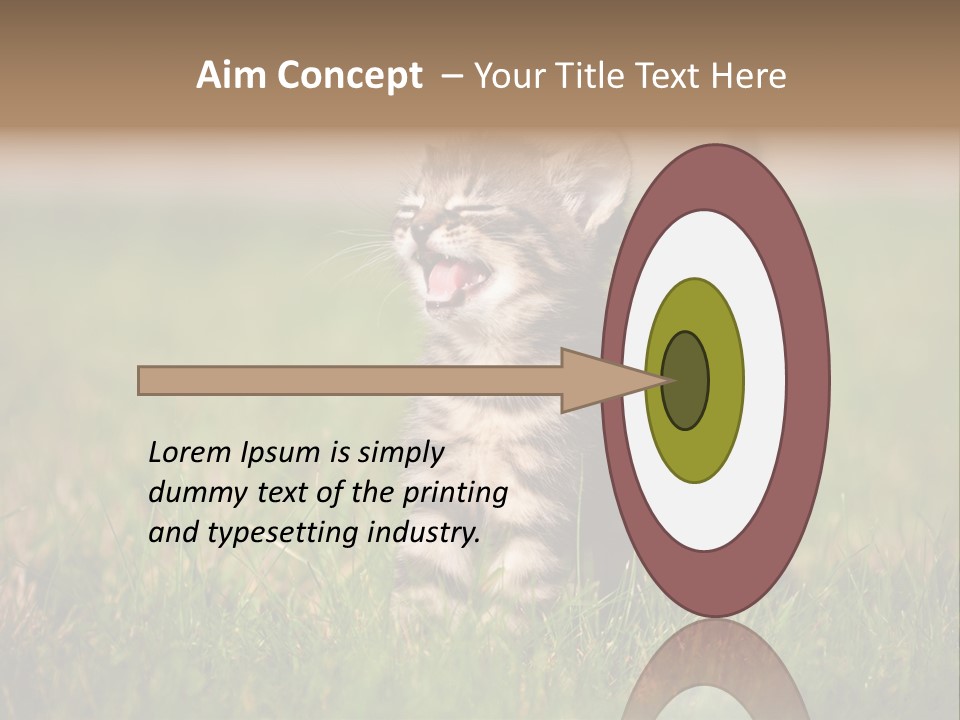 Aim Concept – Your Title Text Here

Lorem Ipsum is simply dummy text of the printing and typesetting industry.